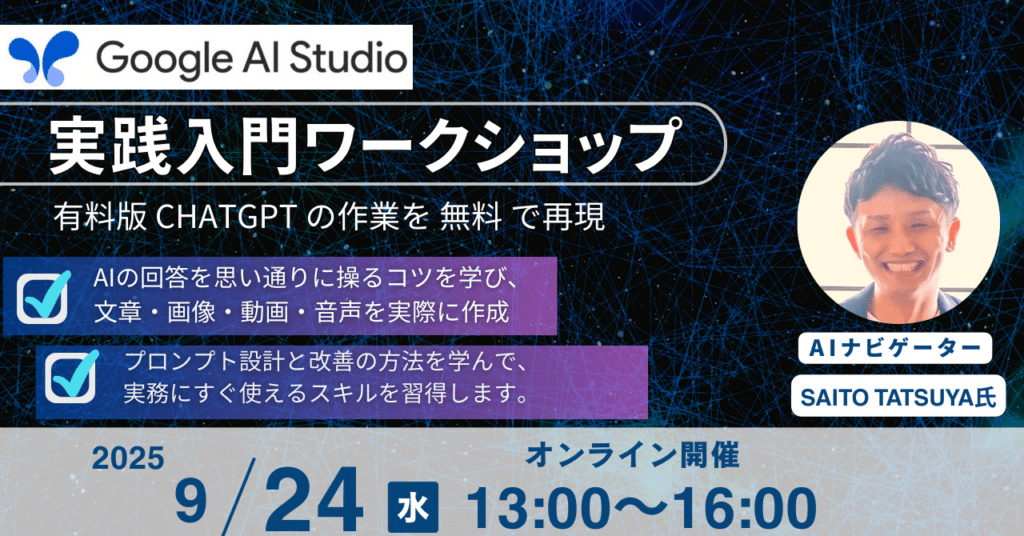 Google AI Studio

実践入門ワークショップ

有料版 CHATGPT の作業を 無料 で再現

AIの回答を思い通りに操るコツを学び、文章・画像・動画・音声を実際に作成

プロンプト設計と改善の方法を学んで、実務にすぐ使えるスキルを習得します。

AIナビゲーター

SAITO TATSUYA氏

2025

9/24 水

オンライン開催

13:00〜16:00